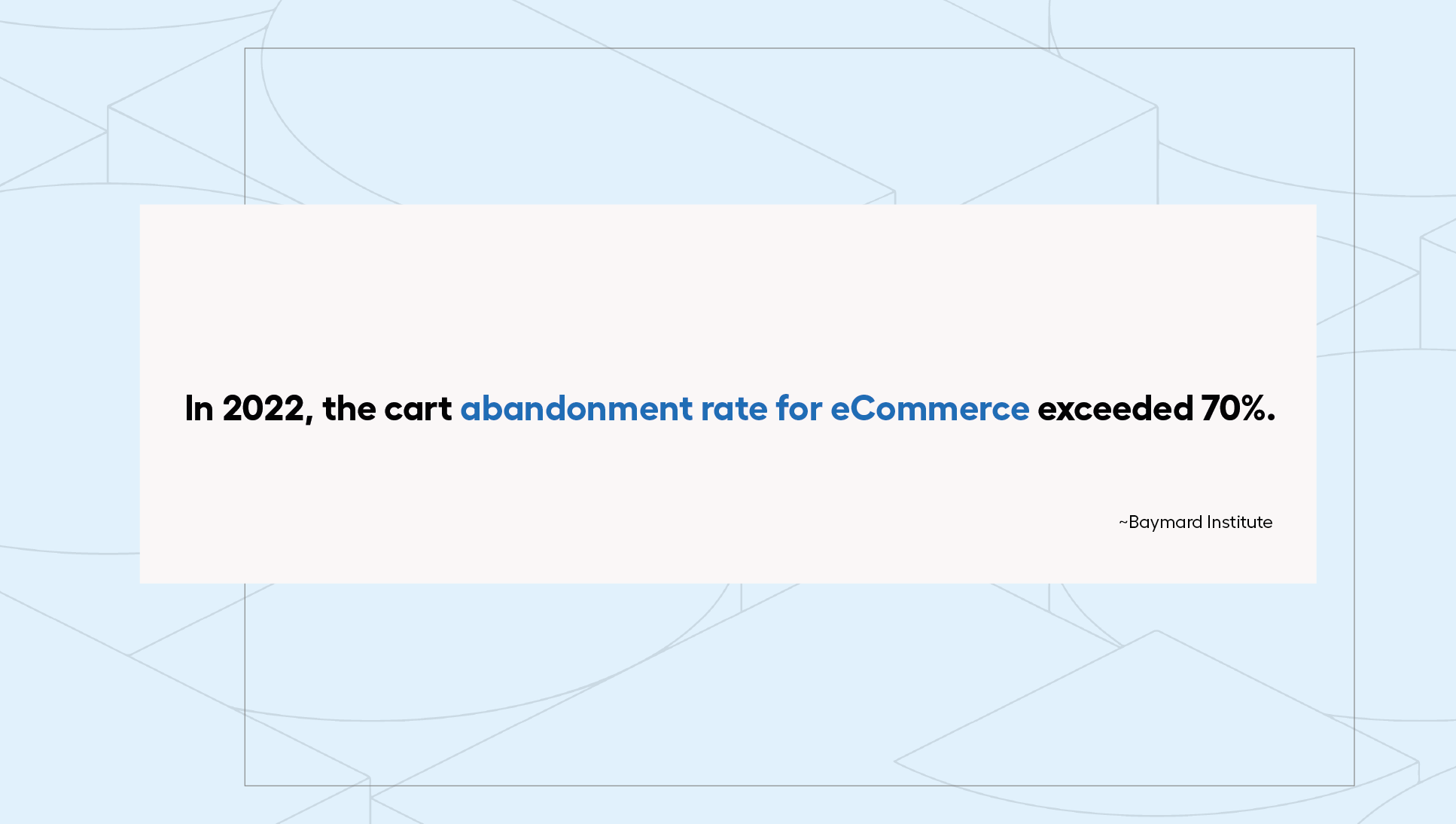 In 2022, the cart abandonment rate for eCommerce exceeded 70%.

~Baymard Institute